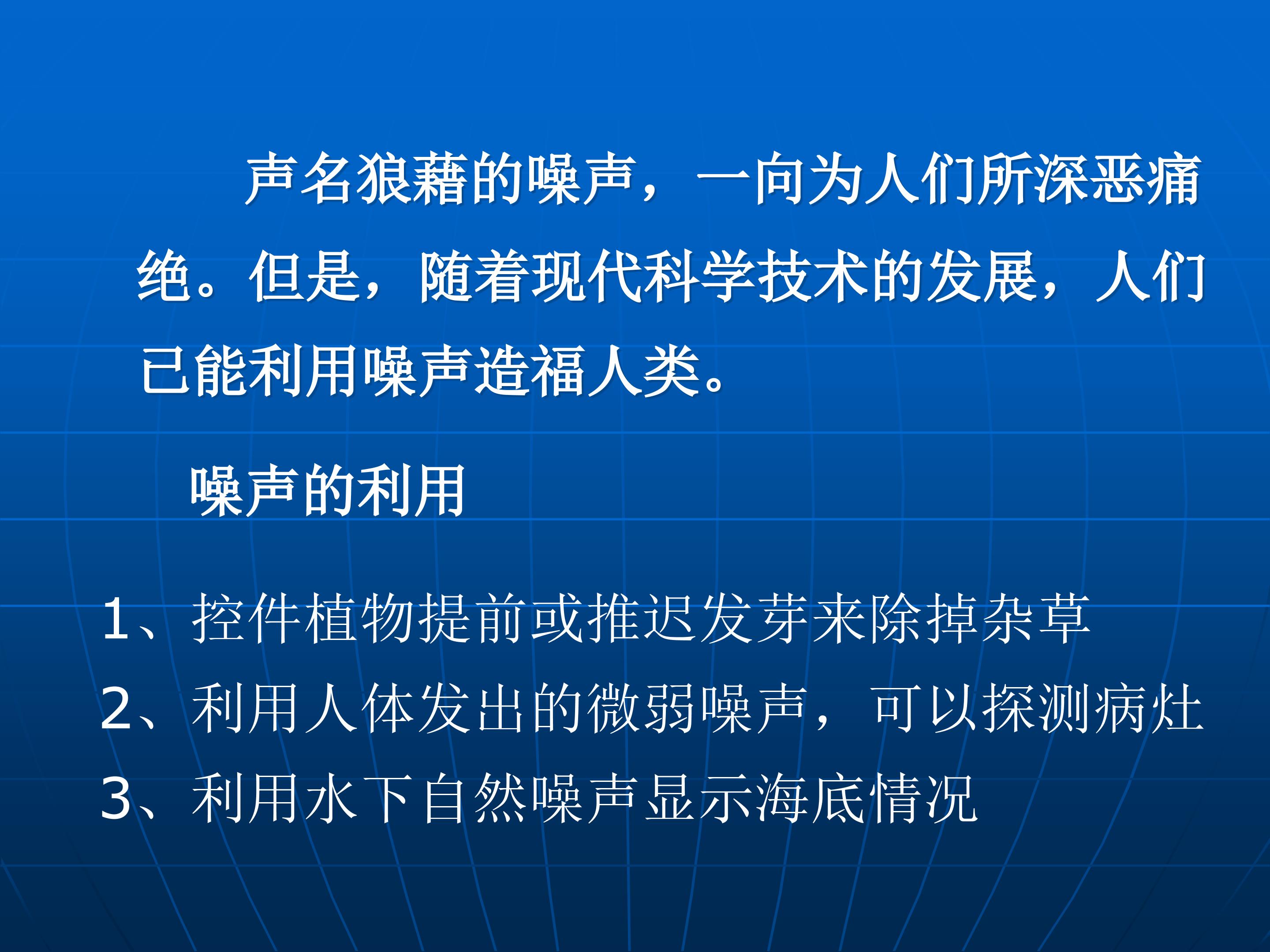 声名狼藉的噪声，一向为人们所深恶痛绝。但是，随着现代科学技术的发展，人们已能利用噪声造福人类。

噪声的利用

1、控件植物提前或推迟发芽来除掉杂草
2、利用人体发出的微弱噪声，可以探测病灶
3、利用水下自然噪声显示海底情况